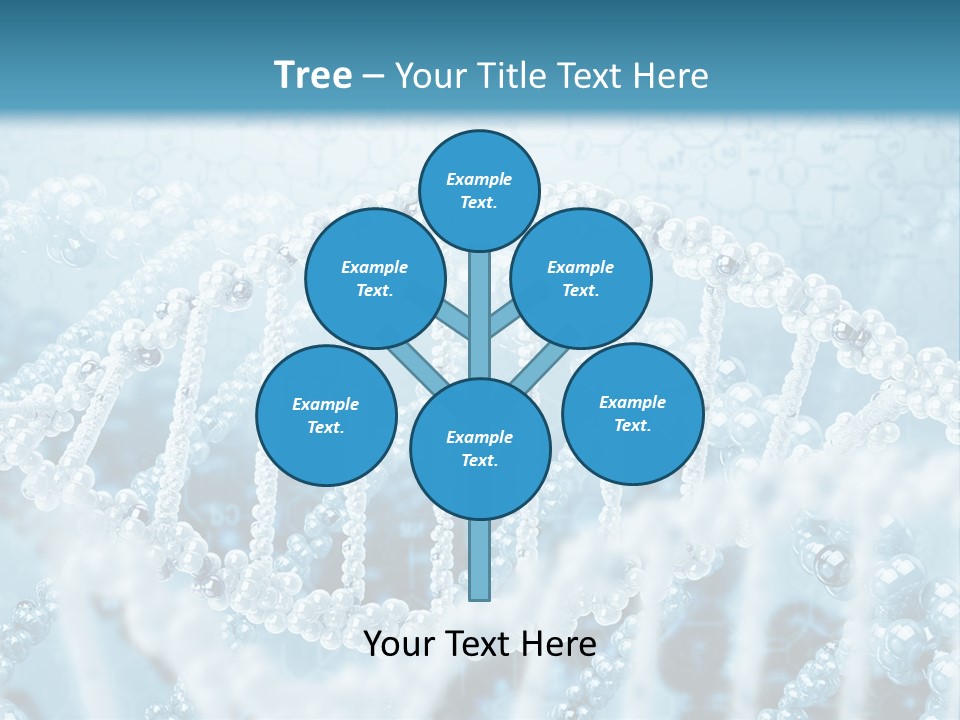 Tree – Your Title Text Here

Example Text.

Example Text.

Example Text.

Example Text.

Example Text.

Example Text.

Your Text Here